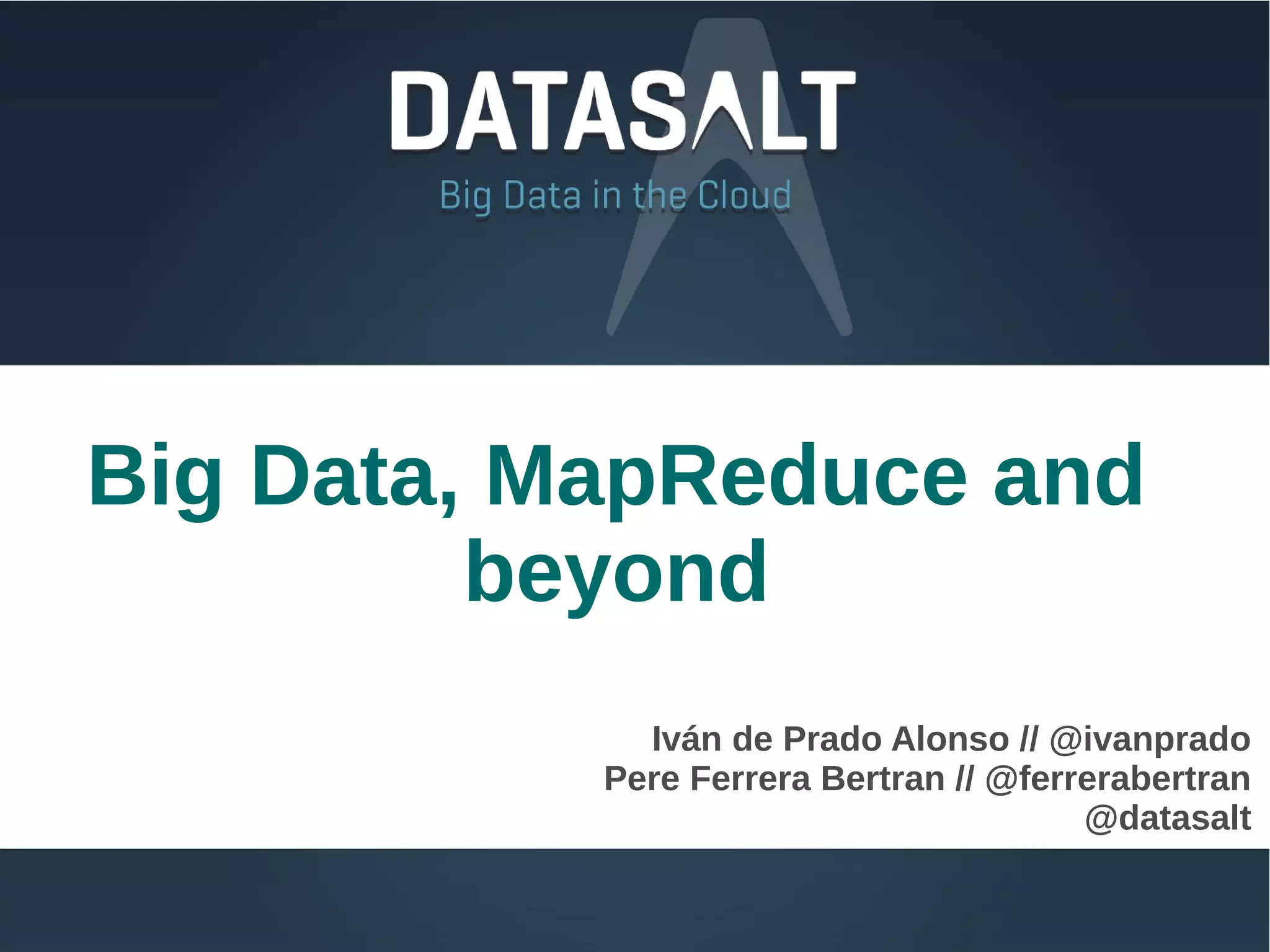 DATASALT
Big Data in the Cloud

Big Data, MapReduce and beyond

Iván de Prado Alonso // @ivanprado
Pere Ferrera Bertran // @ferrerabertran
@datasalt